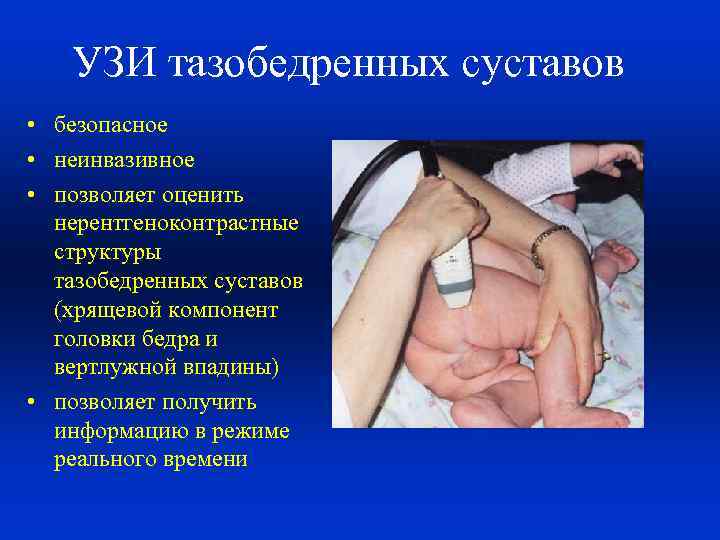 УЗИ тазобедренных суставов

• безопасное
• неинвазивное
• позволяет оценить нерентгеноконтрастные структуры тазобедренных суставов (хрящевой компонент головки бедра и вертлужной впадины)
• позволяет получить информацию в режиме реального времени